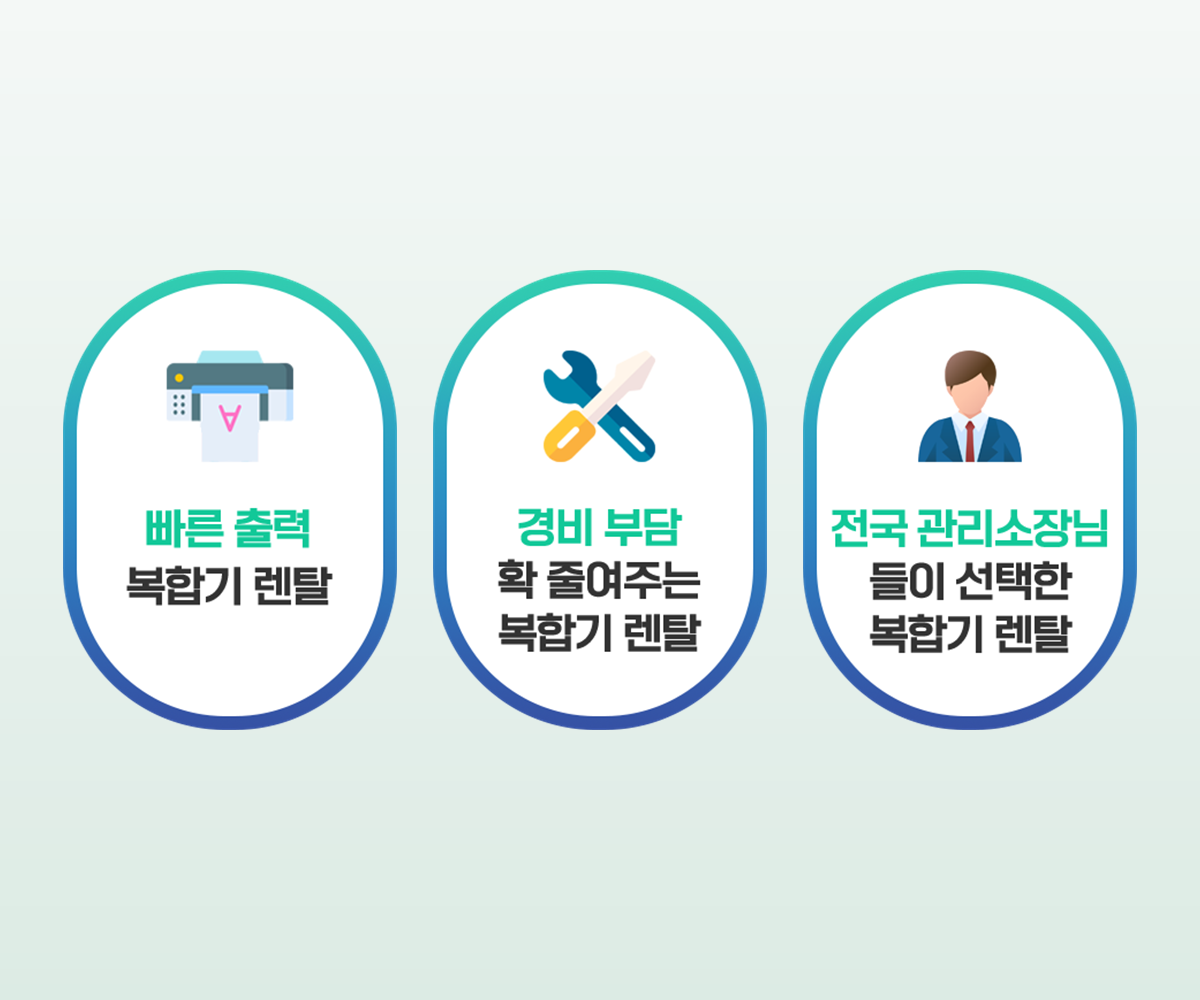 빠른 출력
복합기 렌탈

경비 부담
확 줄여주는
복합기 렌탈

전국 관리소장님
들이 선택한
복합기 렌탈